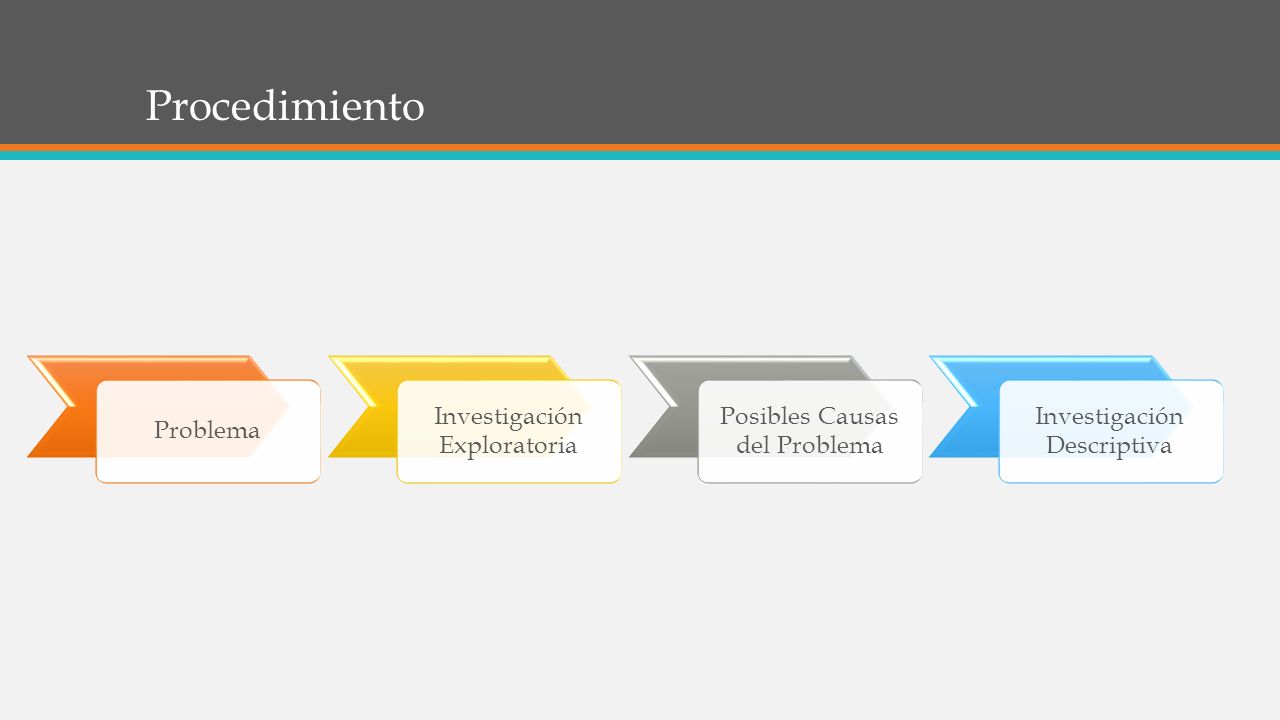 Procedimiento

Problema

Investigación Exploratoria

Posibles Causas del Problema

Investigación Descriptiva